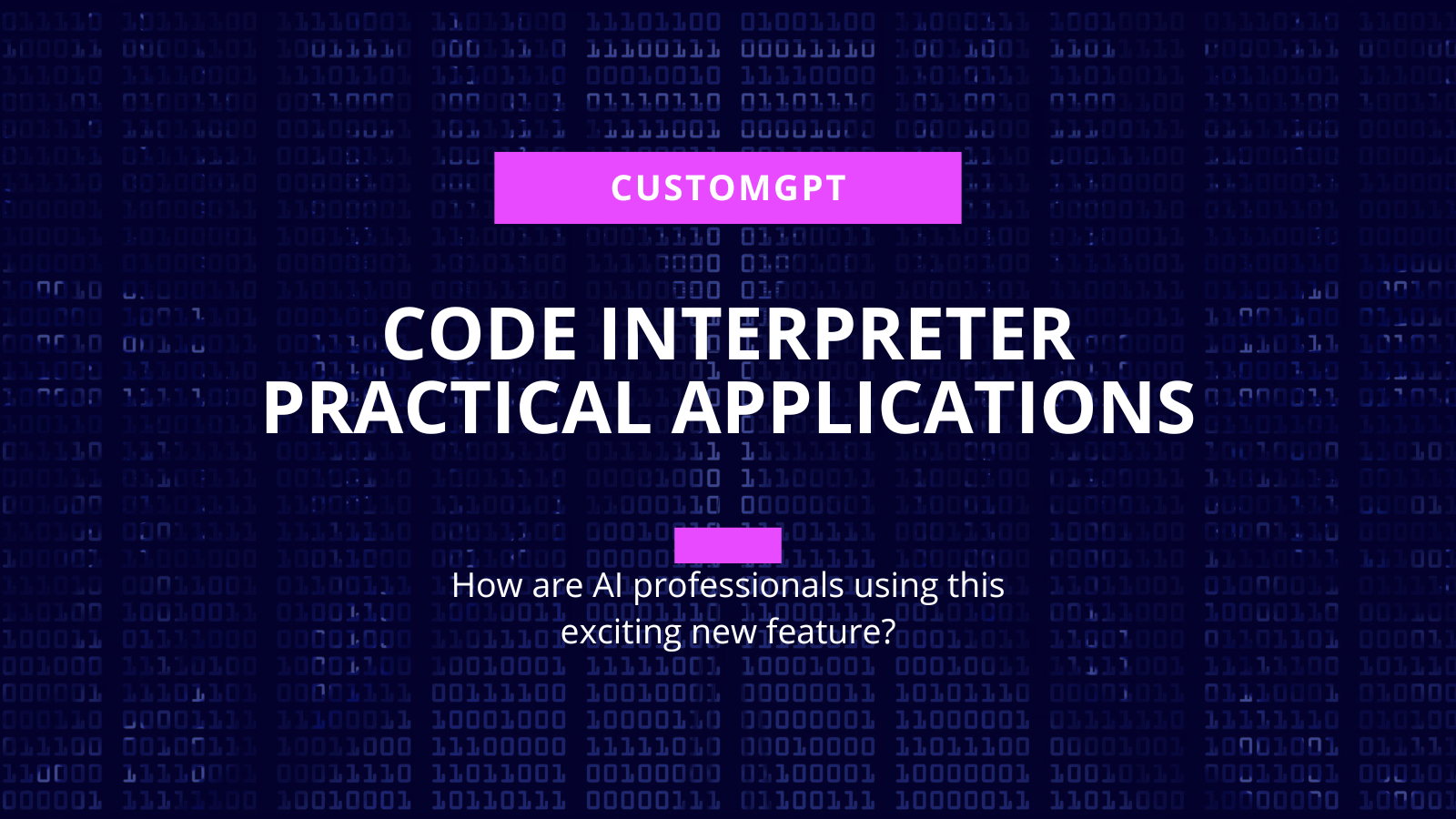 CUSTOMGPT

CODE INTERPRETER PRACTICAL APPLICATIONS

How are AI professionals using this exciting new feature?